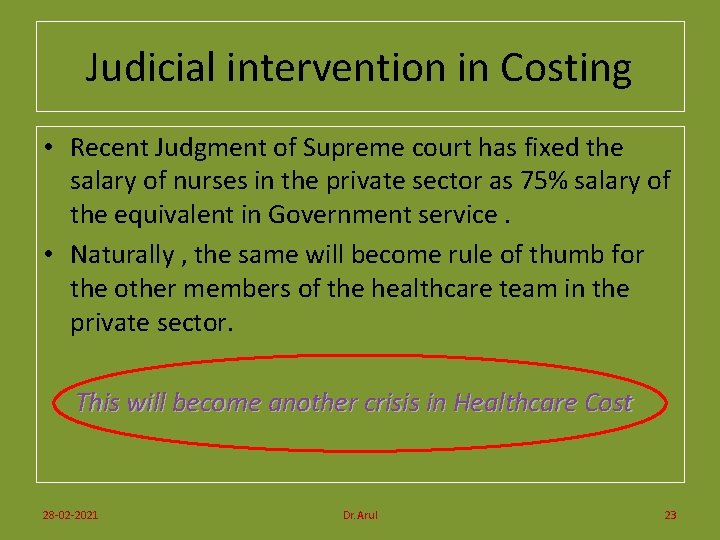 Judicial intervention in Costing

• Recent Judgment of Supreme court has fixed the salary of nurses in the private sector as 75% salary of the equivalent in Government service .

• Naturally , the same will become rule of thumb for the other members of the healthcare team in the private sector.

This will become another crisis in Healthcare Cost

28-02-2021

Dr.Arul

23